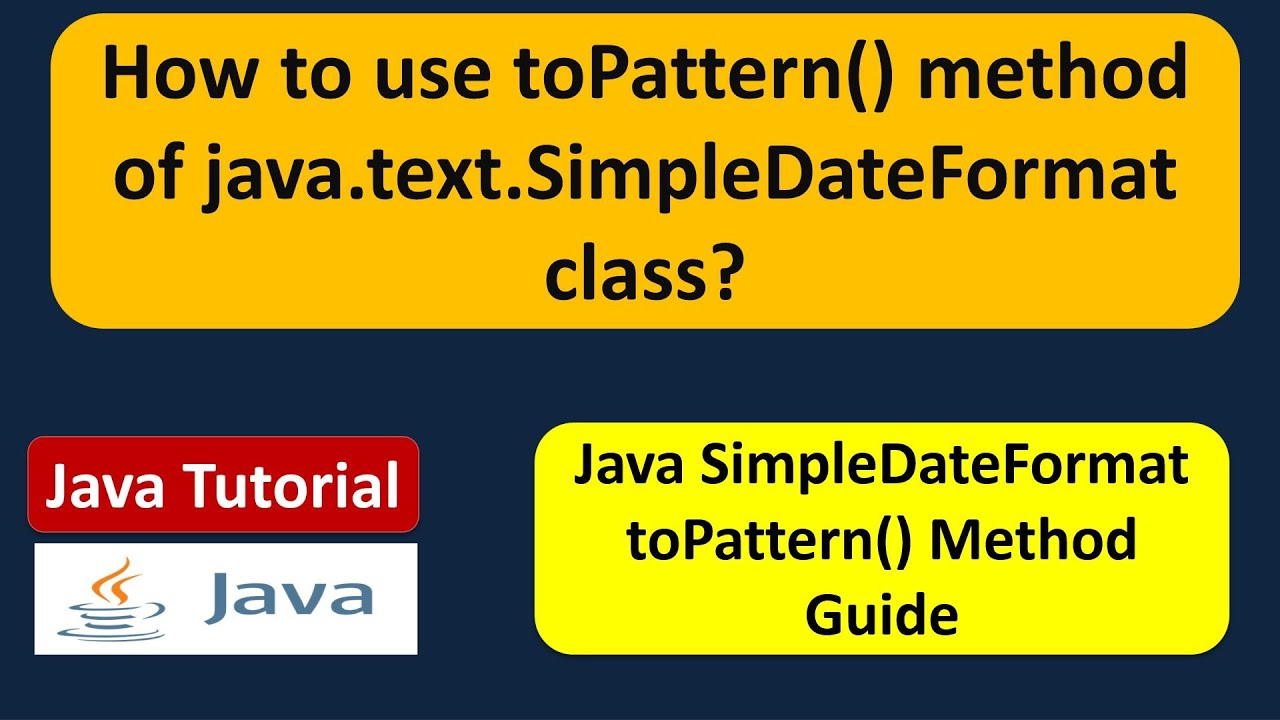 How to use toPattern() method of java.text.SimpleDateFormat class?

Java Tutorial

Java

Java SimpleDateFormat toPattern() Method Guide